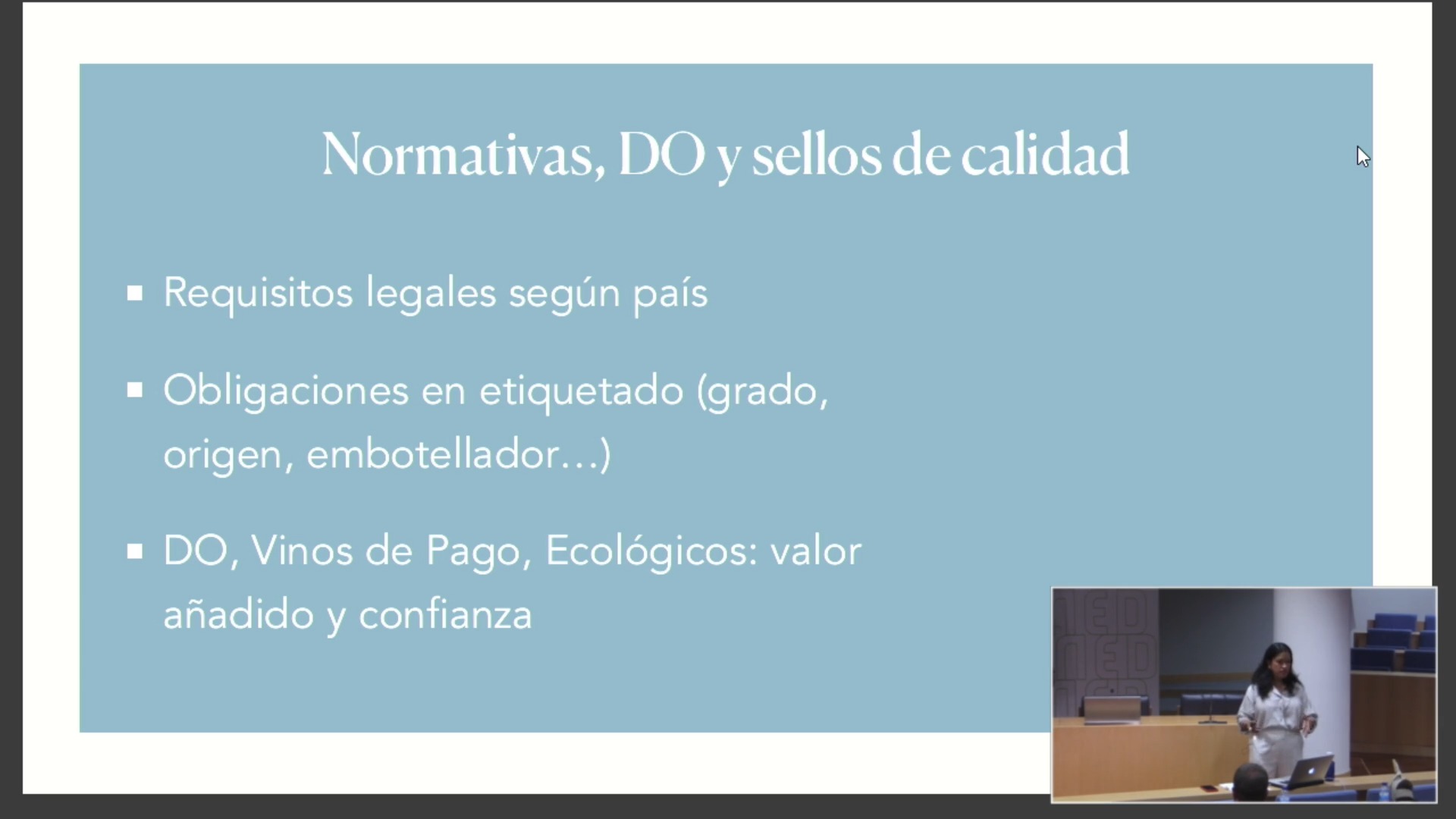 Normativas, DO y sellos de calidad

▪ Requisitos legales según país

▪ Obligaciones en etiquetado (grado, origen, embotellador…)

▪ DO, Vinos de Pago, Ecológicos: valor añadido y confianza